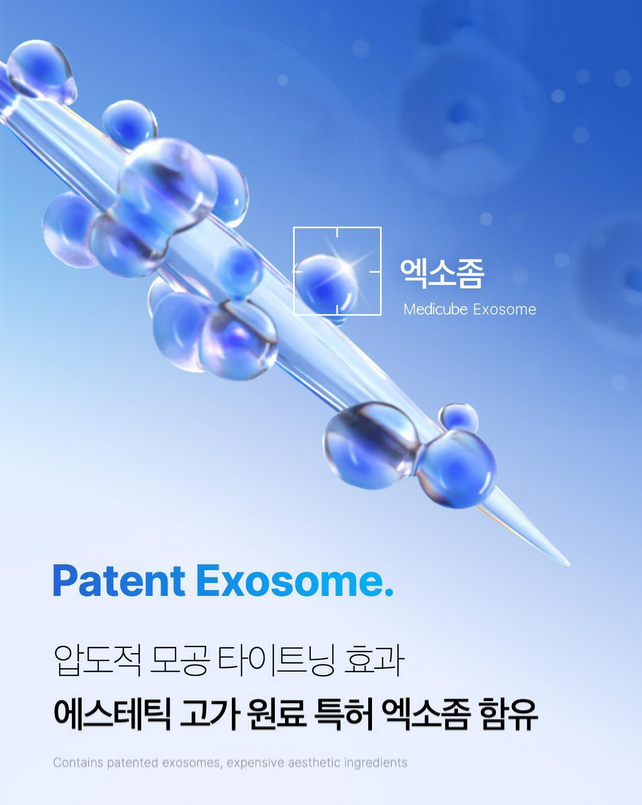 엑소좀
Medicube Exosome

Patent Exosome.

압도적 모공 타이트닝 효과
에스테틱 고가 원료 특허 엑소좀 함유

Contains patented exosomes, expensive aesthetic ingredients